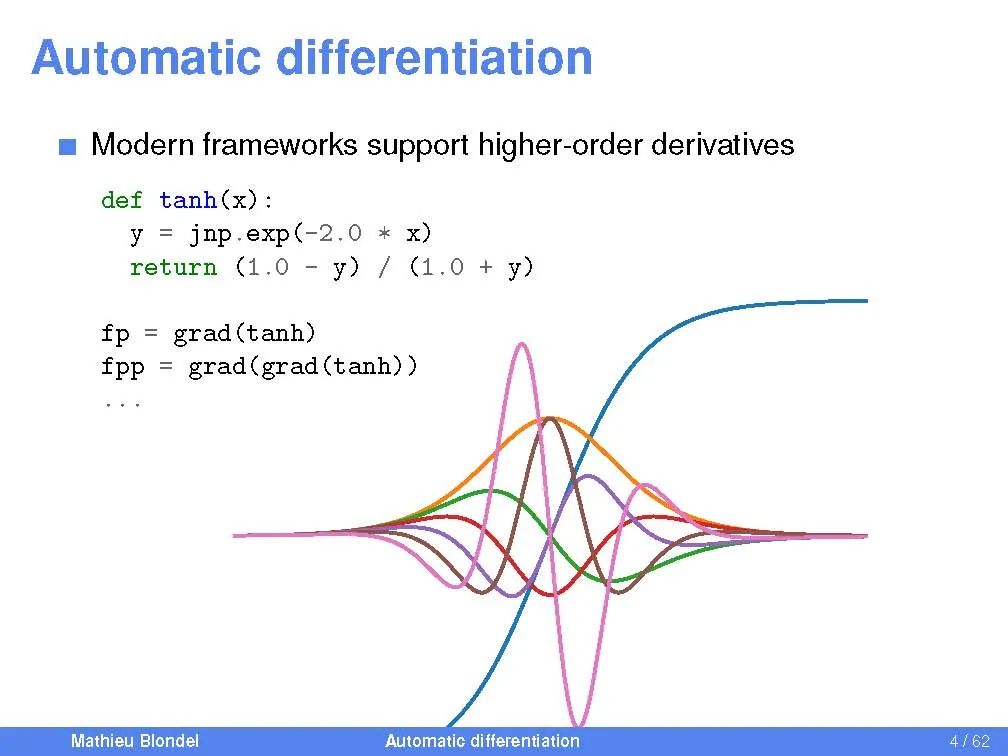 Automatic differentiation

Modern frameworks support higher-order derivatives

def tanh(x):
  y = jnp.exp(-2.0 * x)
  return (1.0 - y) / (1.0 + y)

fp = grad(tanh)
fpp = grad(grad(tanh))
...

Mathieu Blondel Automatic differentiation 4 / 62